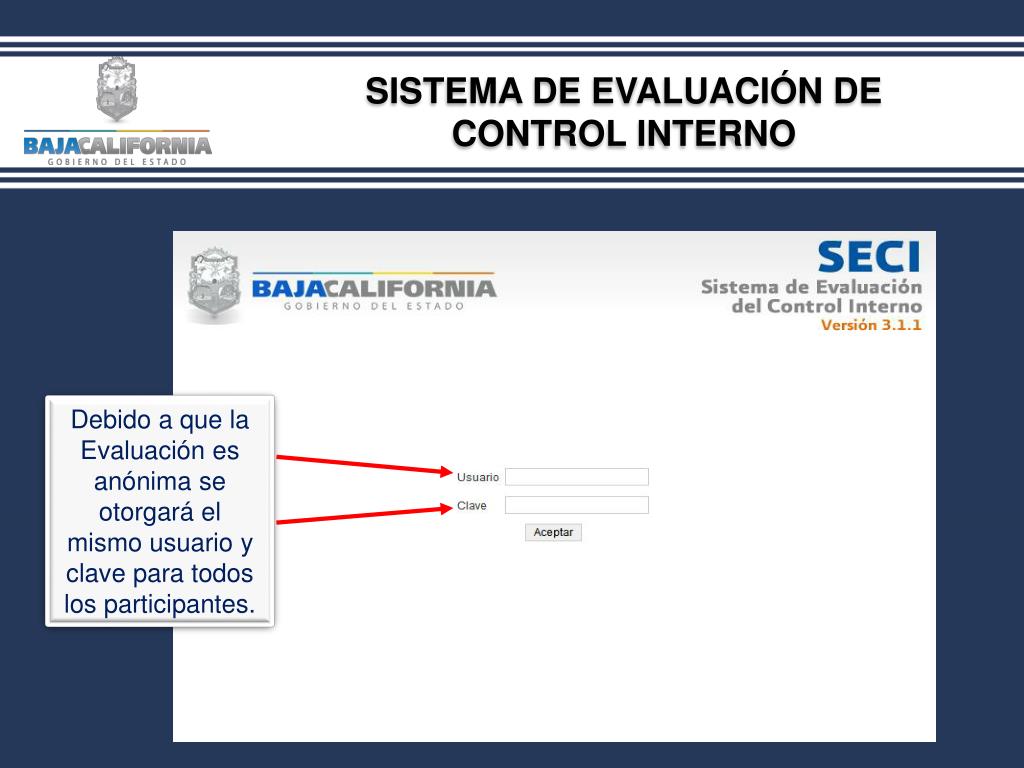 BAJACALIFORNIA
GOBIERNO DEL ESTADO

SISTEMA DE EVALUACIÓN DE CONTROL INTERNO

BAJACALIFORNIA
GOBIERNO DEL ESTADO

SECI
Sistema de Evaluación del Control Interno
Versión 3.1.1

Debido a que la Evaluación es anónima se otorgará el mismo usuario y clave para todos los participantes.

Usuario
Clave
Aceptar